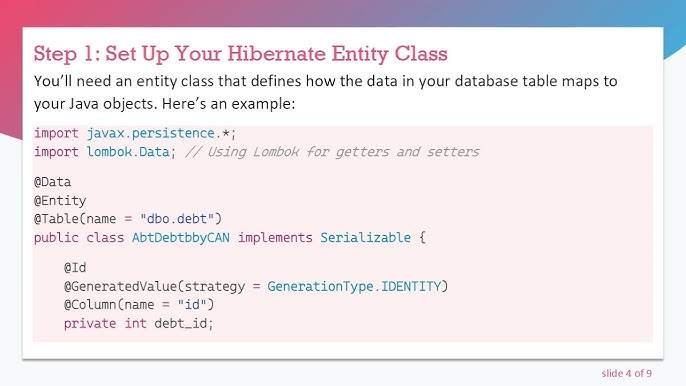 Step 1: Set Up Your Hibernate Entity Class

You'll need an entity class that defines how the data in your database table maps to your Java objects. Here's an example:

import javax.persistence.*;
import lombok.Data; // Using Lombok for getters and setters

@Data
@Entity
@Table(name = "dbo.debt")
public class AbtDebtbbyCAN implements Serializable {

    @Id
    @GeneratedValue(strategy = GenerationType.IDENTITY)
    @Column(name = "id")
    private int debt_id;

slide 4 of 9